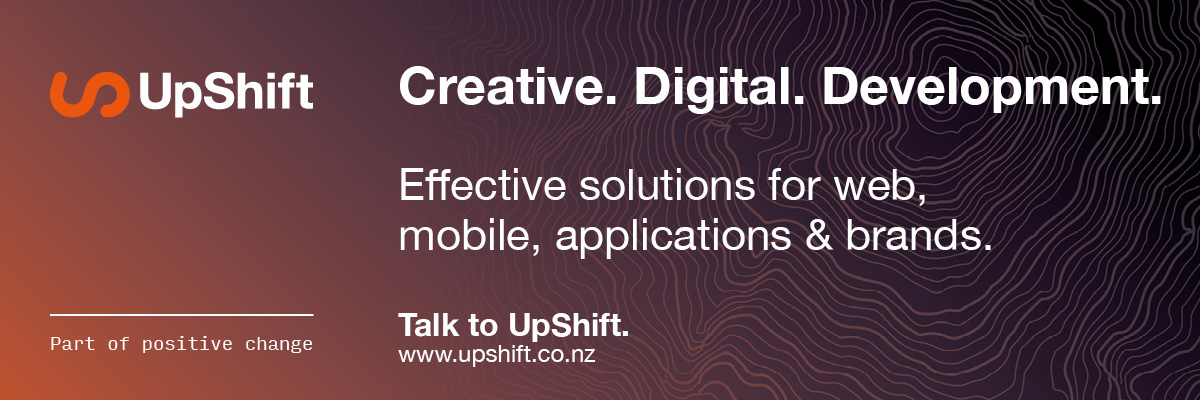 UpShift

Part of positive change

Creative. Digital. Development.

Effective solutions for web, mobile, applications & brands.

Talk to UpShift.
www.upshift.co.nz